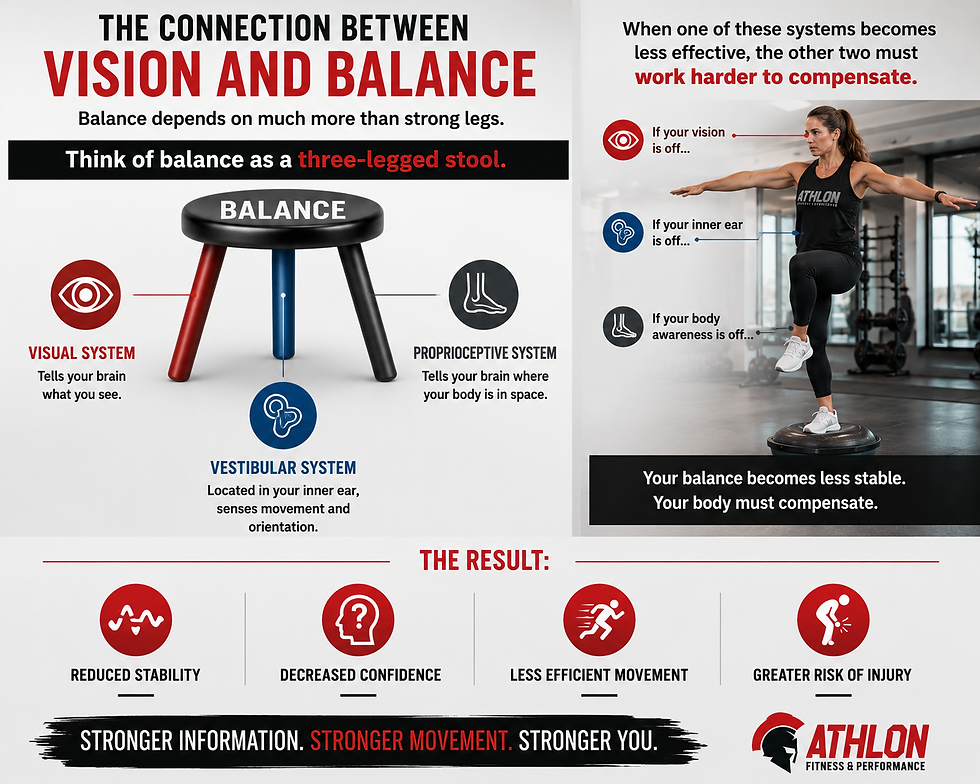 THE CONNECTION BETWEEN
VISION AND BALANCE

Balance depends on much more than strong legs.

Think of balance as a three-legged stool.

BALANCE

VISUAL SYSTEM
Tells your brain what you see.

VESTIBULAR SYSTEM
Located in your inner ear, senses movement and orientation.

PROPRIOCEPTIVE SYSTEM
Tells your brain where your body is in space.

When one of these systems becomes less effective, the other two must work harder to compensate.

If your vision is off...

If your inner ear is off...

If your body awareness is off...

ATHLON

Your balance becomes less stable.
Your body must compensate.

THE RESULT:

REDUCED STABILITY

DECREASED CONFIDENCE

LESS EFFICIENT MOVEMENT

GREATER RISK OF INJURY

STRONGER INFORMATION. STRONGER MOVEMENT. STRONGER YOU.

ATHLON
FITNESS & PERFORMANCE